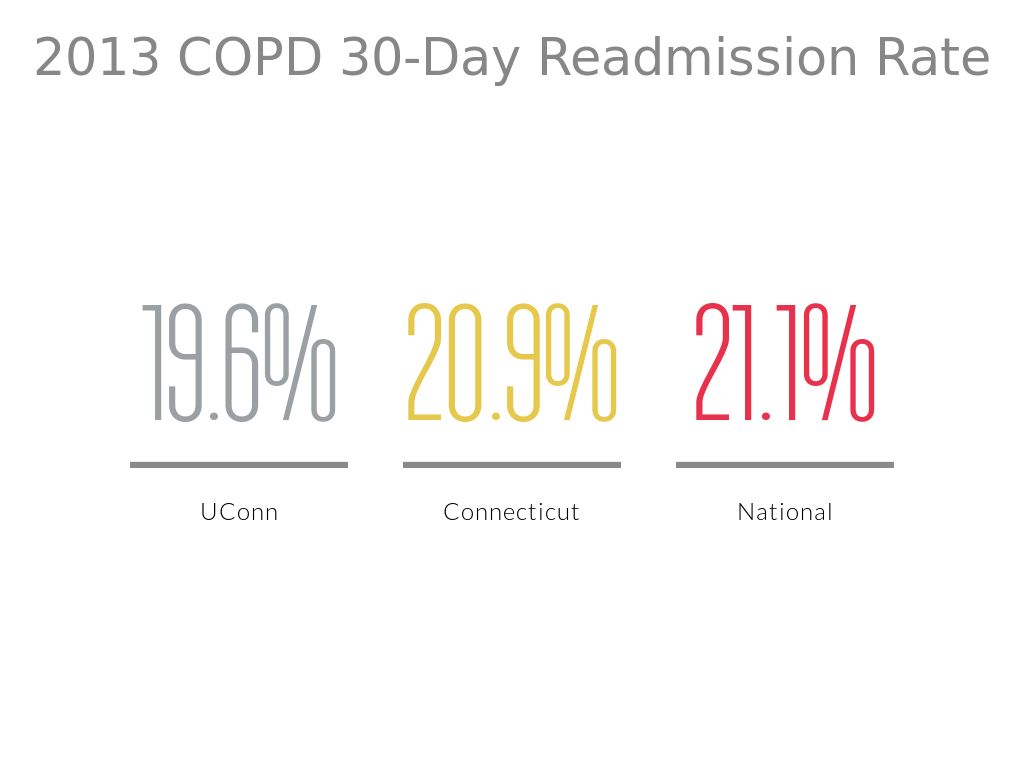 2013 COPD 30-Day Readmission Rate

19.6%

UConn

20.9%

Connecticut

21.1%

National